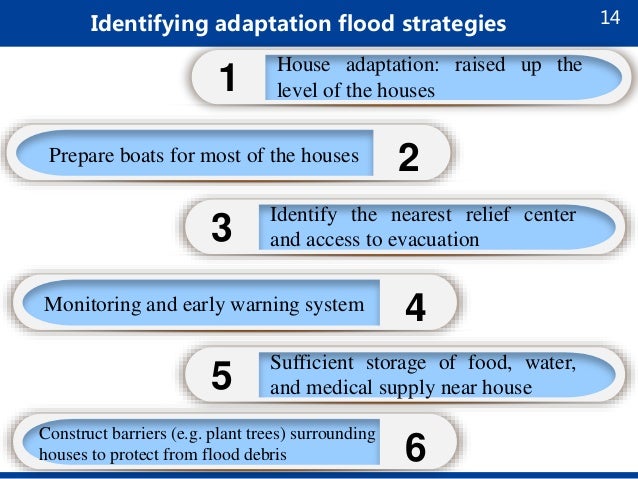 Identifying adaptation flood strategies

14

1 House adaptation: raised up the level of the houses

Prepare boats for most of the houses 2

3 Identify the nearest relief center and access to evacuation

Monitoring and early warning system 4

5 Sufficient storage of food, water, and medical supply near house

Construct barriers (e.g. plant trees) surrounding houses to protect from flood debris 6